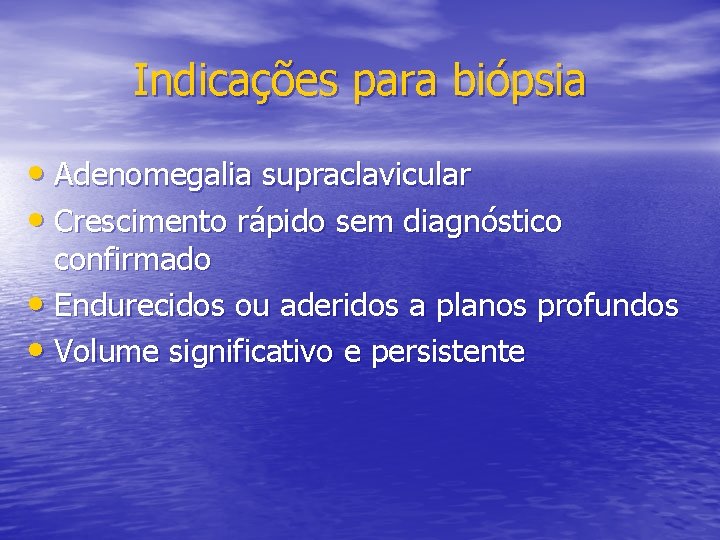 Indicações para biópsia

• Adenomegalia supraclavicular
• Crescimento rápido sem diagnóstico confirmado
• Endurecidos ou aderidos a planos profundos
• Volume significativo e persistente